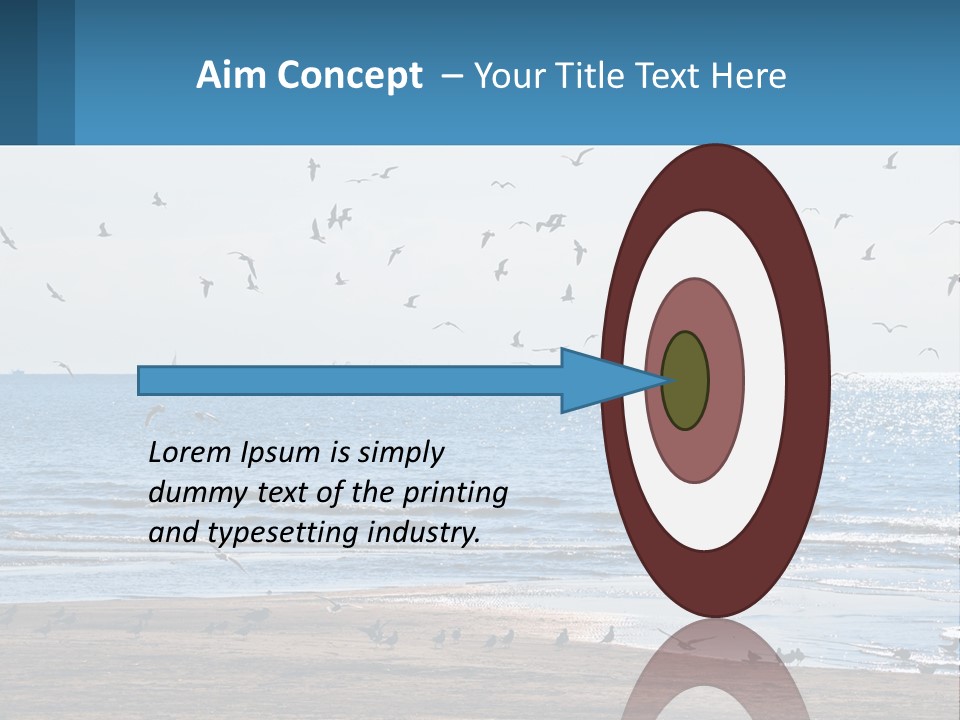 Aim Concept – Your Title Text Here

Lorem Ipsum is simply dummy text of the printing and typesetting industry.